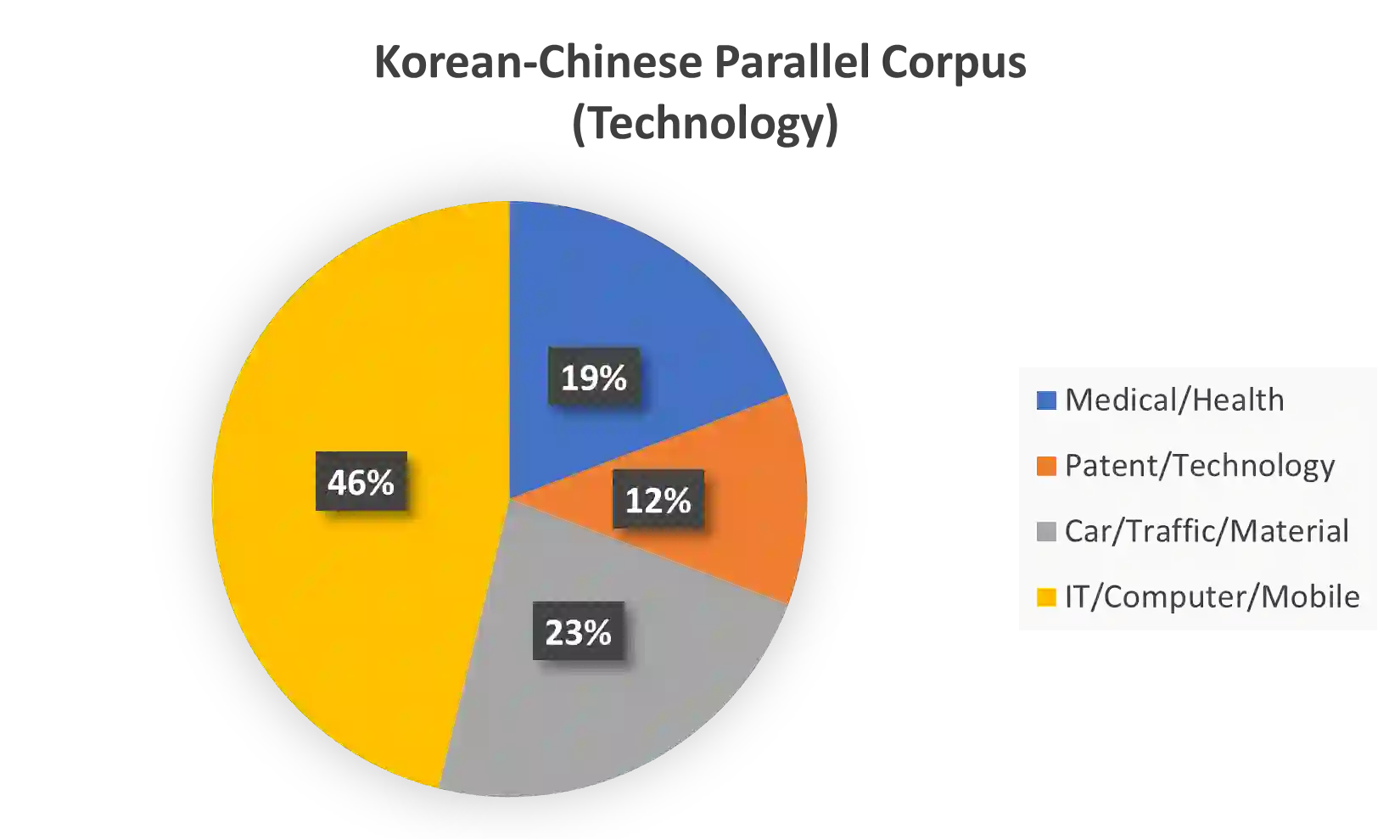 Korean-Chinese Parallel Corpus
(Technology)

19%

12%

23%

46%

Medical/Health
Patent/Technology
Car/Traffic/Material
IT/Computer/Mobile